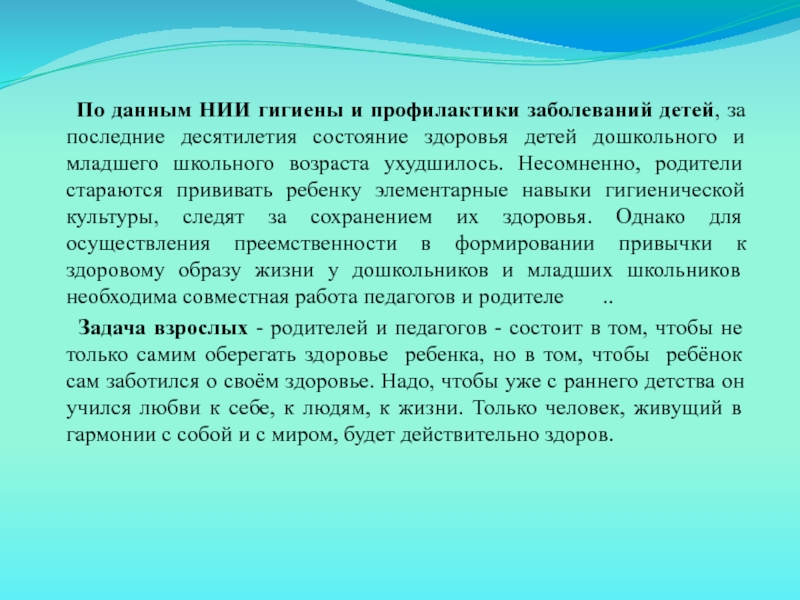 По данным НИИ гигиены и профилактики заболеваний детей, за последние десятилетия состояние здоровья детей дошкольного и младшего школьного возраста ухудшилось. Несомненно, родители стараются прививать ребенку элементарные навыки гигиенической культуры, следят за сохранением их здоровья. Однако для осуществления преемственности в формировании привычки к здоровому образу жизни у дошкольников и младших школьников необходима совместная работа педагогов и родителе ..

Задача взрослых - родителей и педагогов - состоит в том, чтобы не только самим оберегать здоровье ребенка, но в том, чтобы ребёнок сам заботился о своём здоровье. Надо, чтобы уже с раннего детства он учился любви к себе, к людям, к жизни. Только человек, живущий в гармонии с собой и с миром, будет действительно здоров.